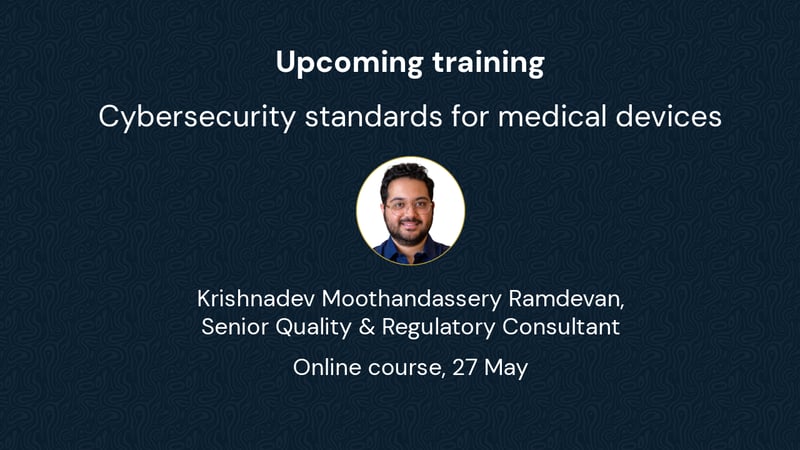 Upcoming training

Cybersecurity standards for medical devices

Krishnadev Moothandassery Ramdevan, Senior Quality & Regulatory Consultant

Online course, 27 May